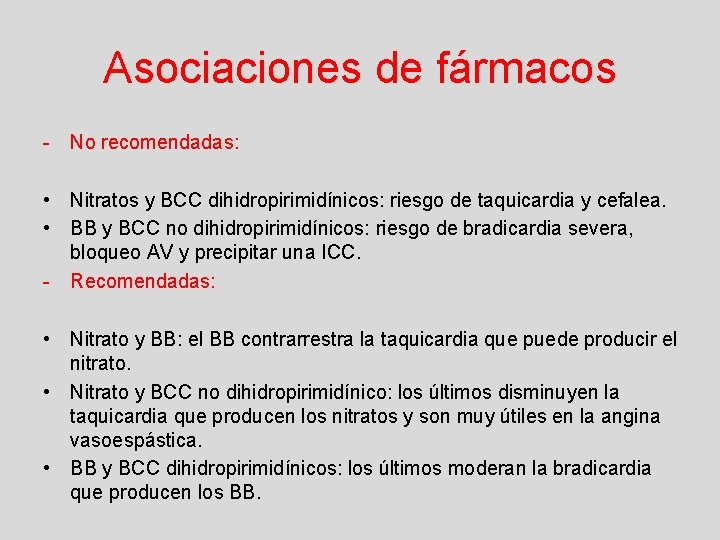 Asociaciones de fármacos

- No recomendadas:

• Nitratos y BCC dihidropirimidínicos: riesgo de taquicardia y cefalea.
• BB y BCC no dihidropirimidínicos: riesgo de bradicardia severa, bloqueo AV y precipitar una ICC.

- Recomendadas:

• Nitrato y BB: el BB contrarrestra la taquicardia que puede producir el nitrato.
• Nitrato y BCC no dihidropirimidínico: los últimos disminuyen la taquicardia que producen los nitratos y son muy útiles en la angina vasoespástica.
• BB y BCC dihidropirimidínicos: los últimos moderan la bradicardia que producen los BB.